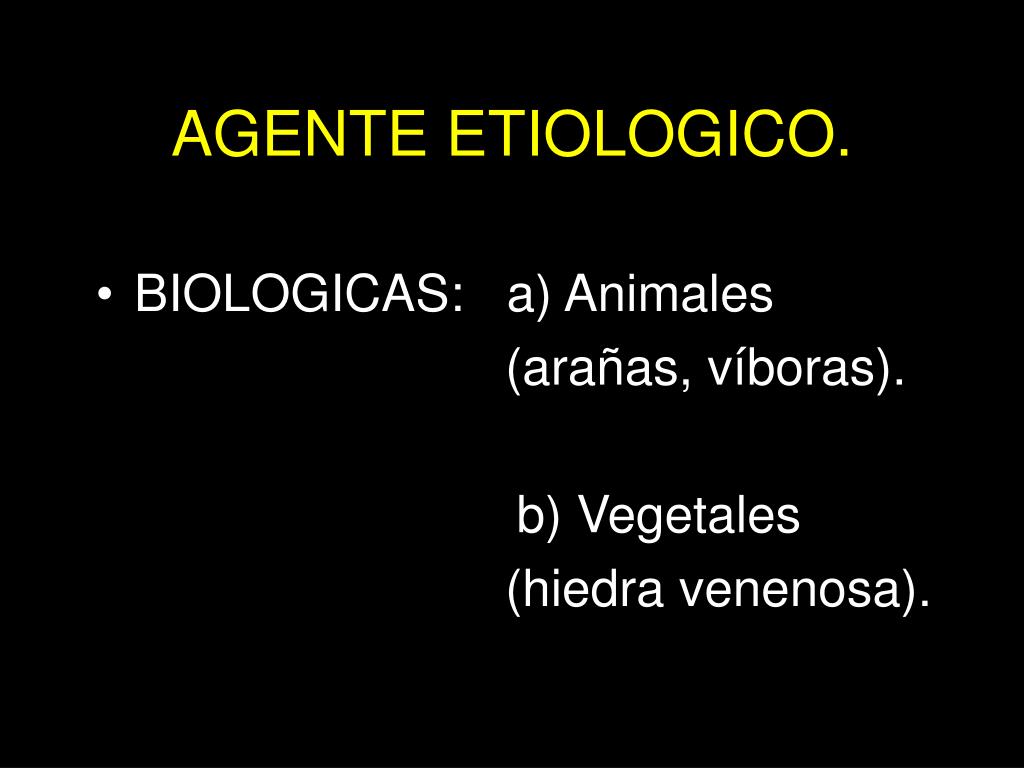 AGENTE ETIOLOGICO.

• BIOLOGICAS: a) Animales (arañas, víboras).

b) Vegetales (hiedra venenosa).